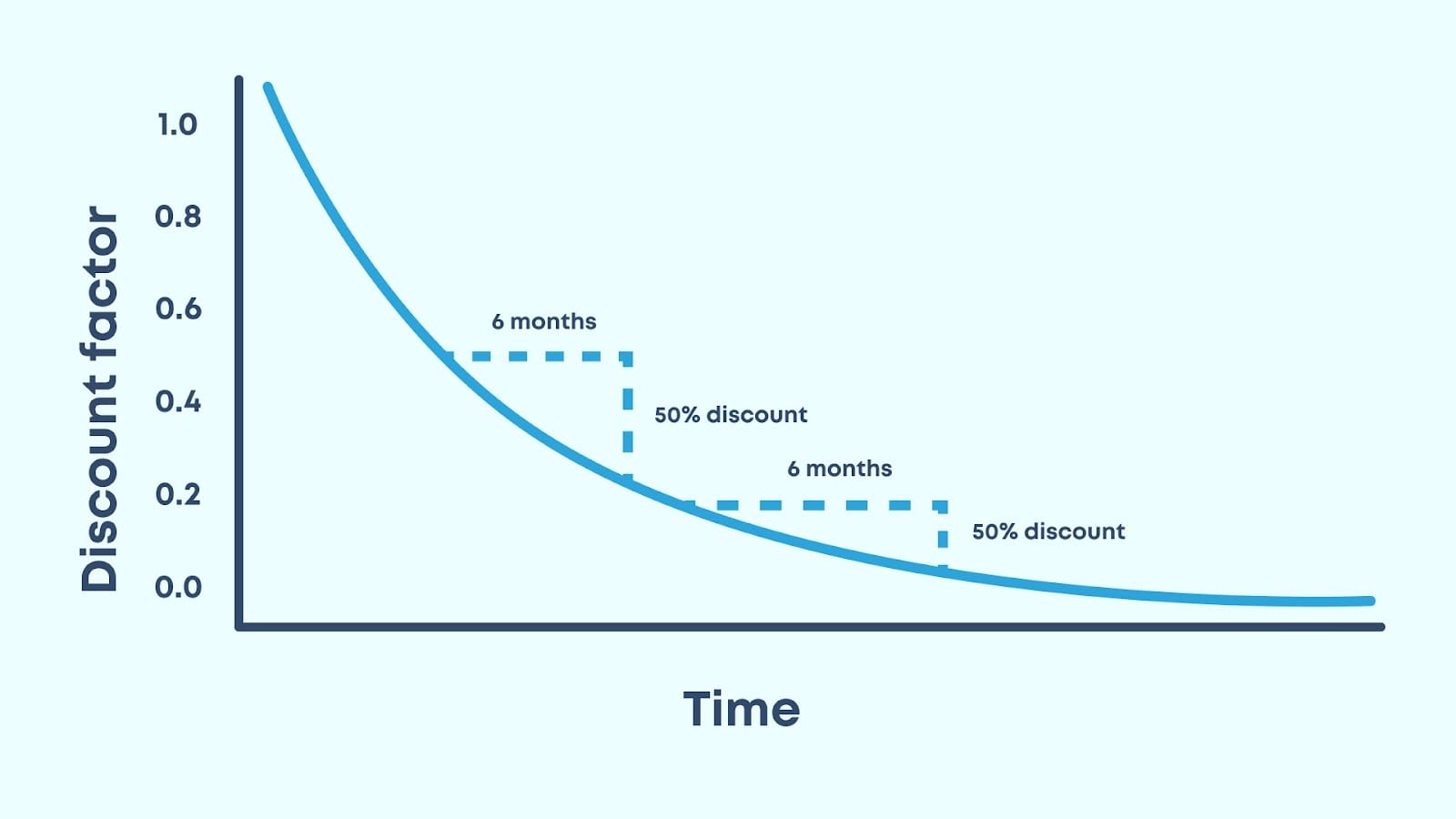 Discount factor

1.0
0.8
0.6
0.4
0.2
0.0

6 months
50% discount
6 months
50% discount

Time